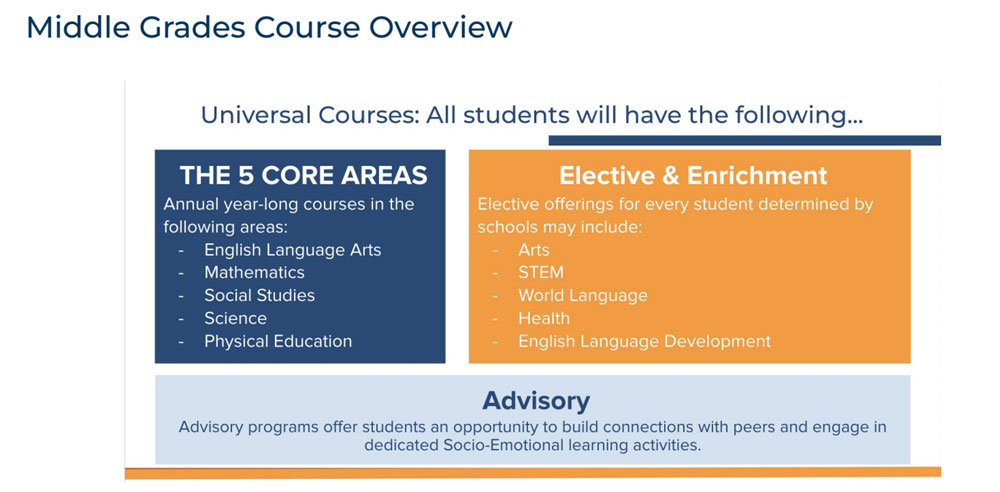 Middle Grades Course Overview

Universal Courses: All students will have the following...

THE 5 CORE AREAS
Annual year-long courses in the following areas:
- English Language Arts
- Mathematics
- Social Studies
- Science
- Physical Education

Elective & Enrichment
Elective offerings for every student determined by schools may include:
- Arts
- STEM
- World Language
- Health
- English Language Development

Advisory
Advisory programs offer students an opportunity to build connections with peers and engage in dedicated Socio-Emotional learning activities.